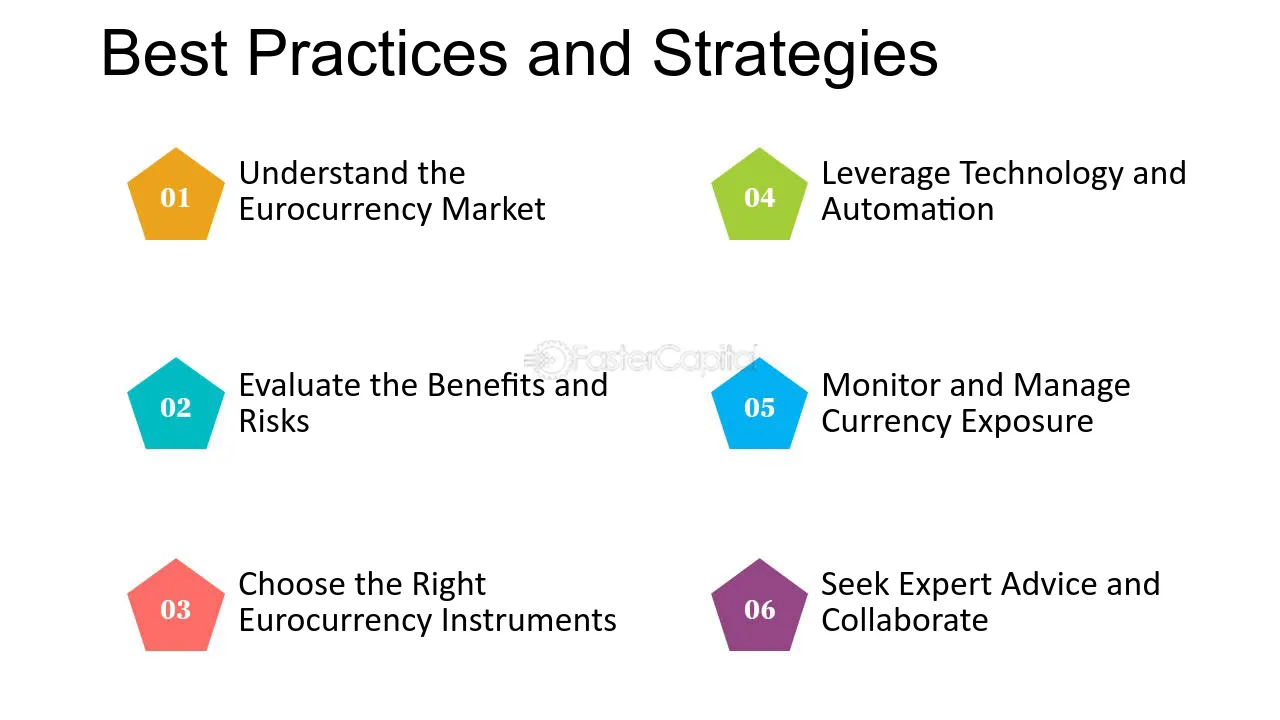 Best Practices and Strategies

01
Understand the Eurocurrency Market

02
Evaluate the Benefits and Risks

03
Choose the Right Eurocurrency Instruments

04
Leverage Technology and Automation

05
Monitor and Manage Currency Exposure

06
Seek Expert Advice and Collaborate

FasterCapital